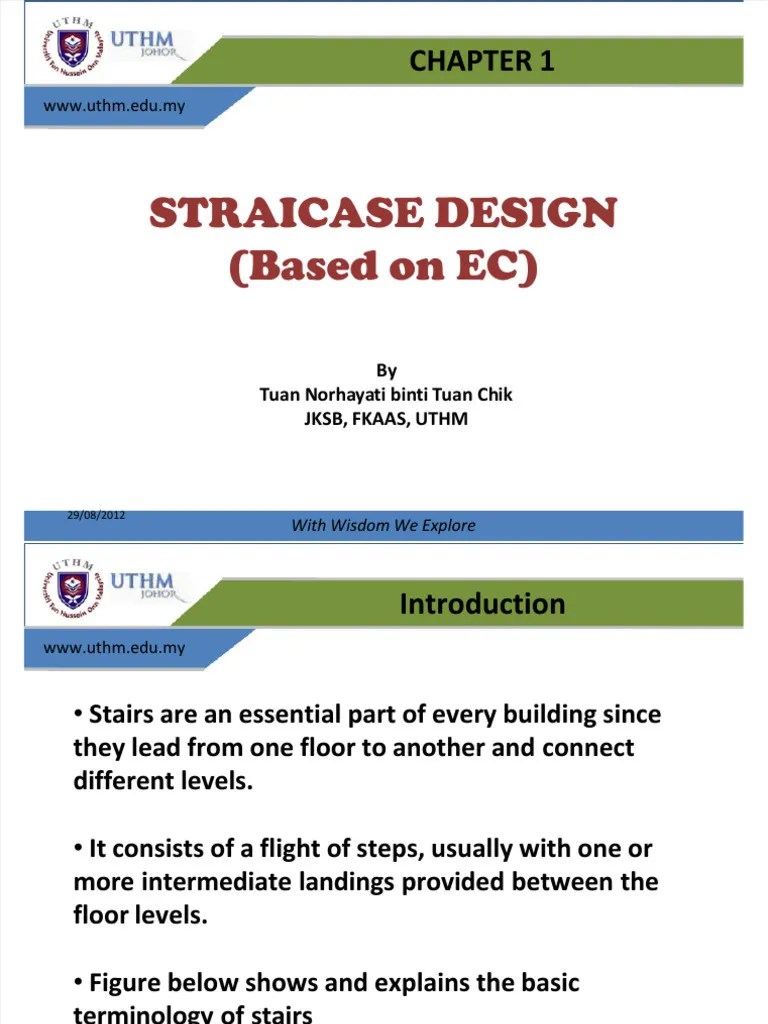 UTHM
Universiti Tun Hussein Onn Malaysia
UTHM JOHOR

CHAPTER 1

www.uthm.edu.my

STRAICASE DESIGN
(Based on EC)

By
Tuan Norhayati binti Tuan Chik
JKSB, FKAAS, UTHM

29/08/2012

With Wisdom We Explore

UTHM
Universiti Tun Hussein Onn Malaysia
UTHM JOHOR

Introduction

www.uthm.edu.my

• Stairs are an essential part of every building since they lead from one floor to another and connect different levels.

• It consists of a flight of steps, usually with one or more intermediate landings provided between the floor levels.

• Figure below shows and explains the basic terminology of stairs